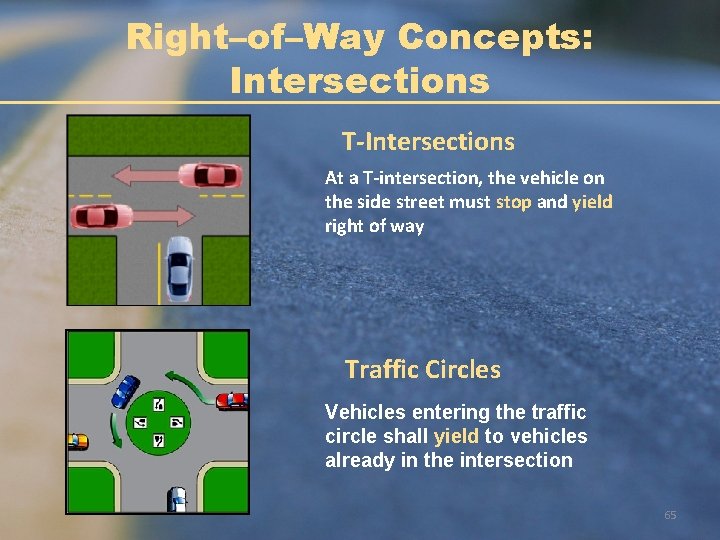 Right–of–Way Concepts: Intersections

T-Intersections

At a T-intersection, the vehicle on the side street must stop and yield right of way

Traffic Circles

Vehicles entering the traffic circle shall yield to vehicles already in the intersection

65